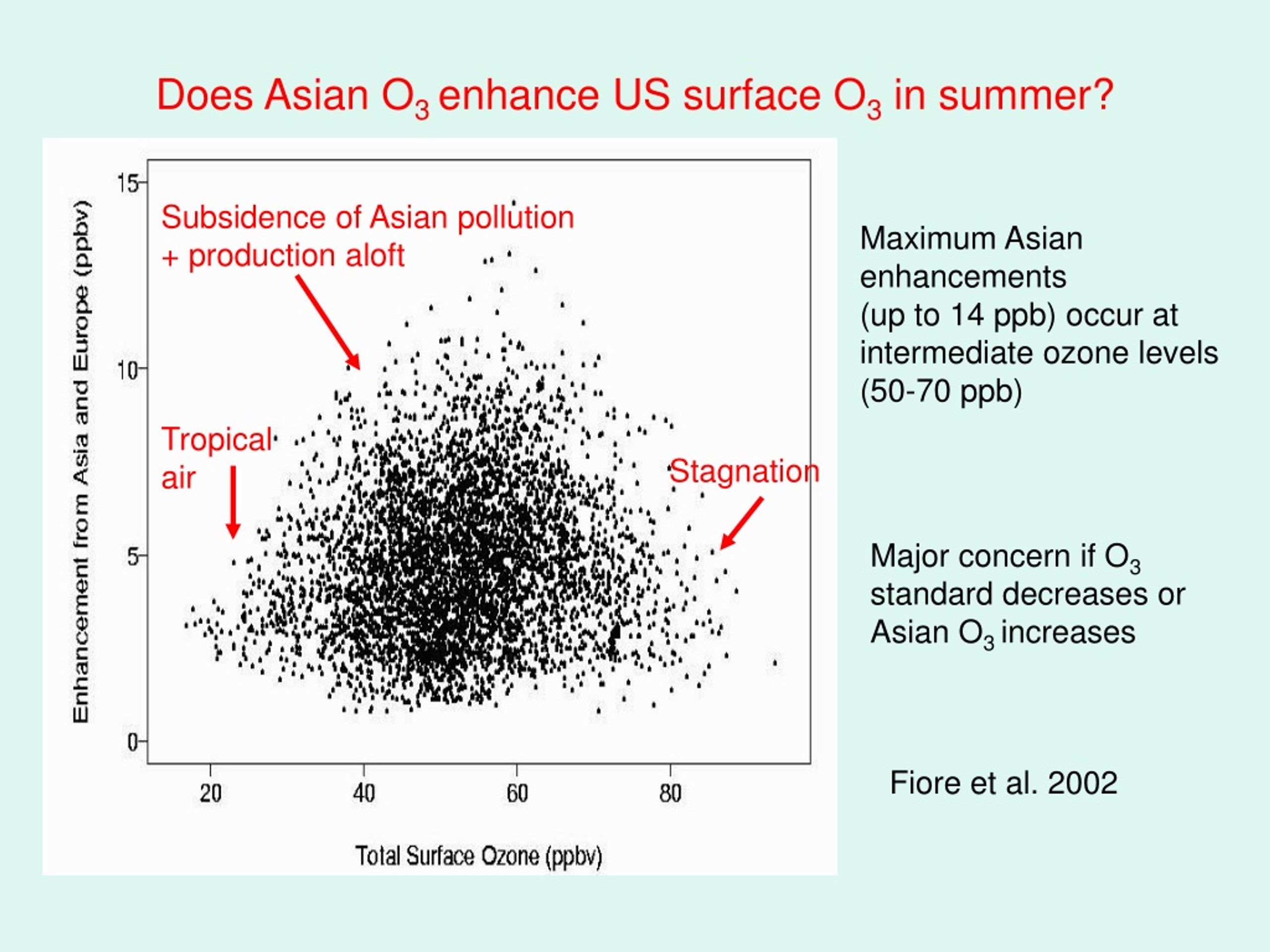 Does Asian $O_3$ enhance US surface $O_3$ in summer?

Enhancement from Asia and Europe (ppbv)

15
10
5
0

Subsidence of Asian pollution + production aloft

Tropical air

Stagnation

20
40
60
80

Total Surface Ozone (ppbv)

Maximum Asian enhancements (up to 14 ppb) occur at intermediate ozone levels (50-70 ppb)

Major concern if $O_3$ standard decreases or Asian $O_3$ increases

Fiore et al. 2002